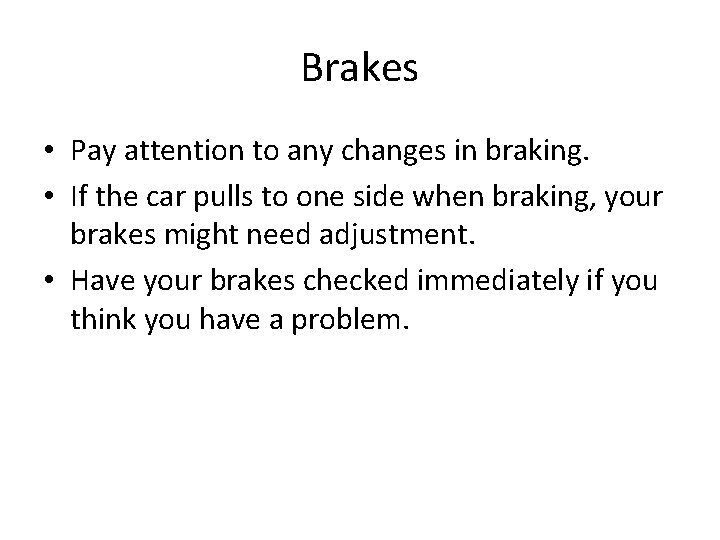 Brakes

• Pay attention to any changes in braking.
• If the car pulls to one side when braking, your brakes might need adjustment.
• Have your brakes checked immediately if you think you have a problem.